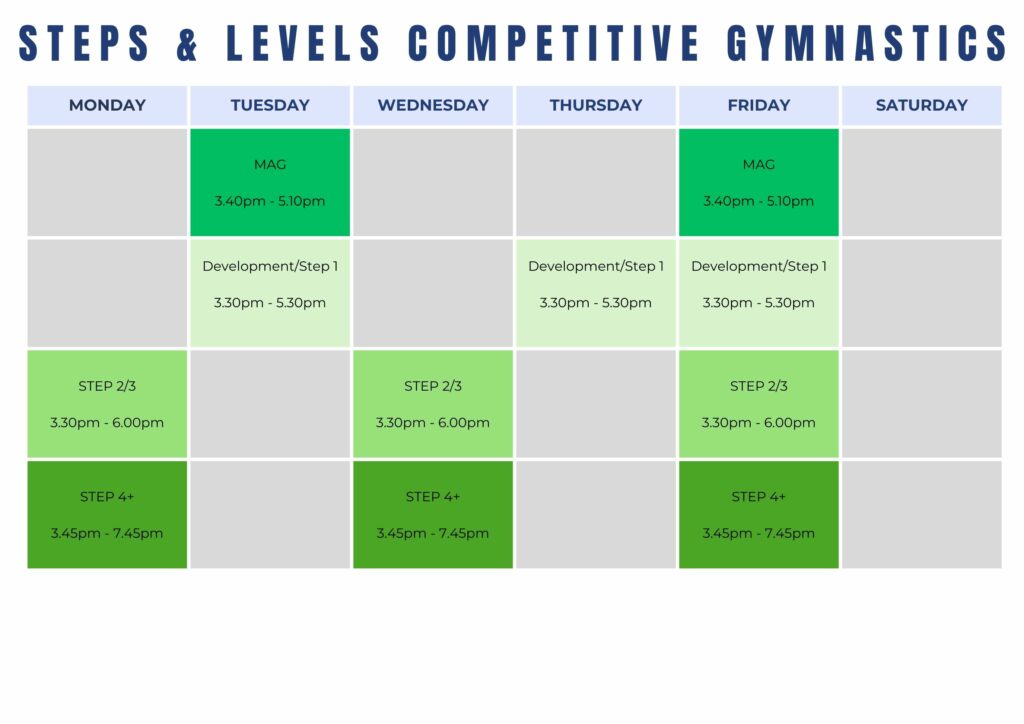 STEPS & LEVELS COMPETITIVE GYMNASTICS

| MONDAY | TUESDAY | WEDNESDAY | THURSDAY | FRIDAY | SATURDAY |
|---|---|---|---|---|---|
| | MAG 3.40pm - 5.10pm | | | MAG 3.40pm - 5.10pm | |
| | Development/Step 1 3.30pm - 5.30pm | | Development/Step 1 3.30pm - 5.30pm | Development/Step 1 3.30pm - 5.30pm | |
| STEP 2/3 3.30pm - 6.00pm | | STEP 2/3 3.30pm - 6.00pm | | STEP 2/3 3.30pm - 6.00pm | |
| STEP 4+ 3.45pm - 7.45pm | | STEP 4+ 3.45pm - 7.45pm | | STEP 4+ 3.45pm - 7.45pm | |